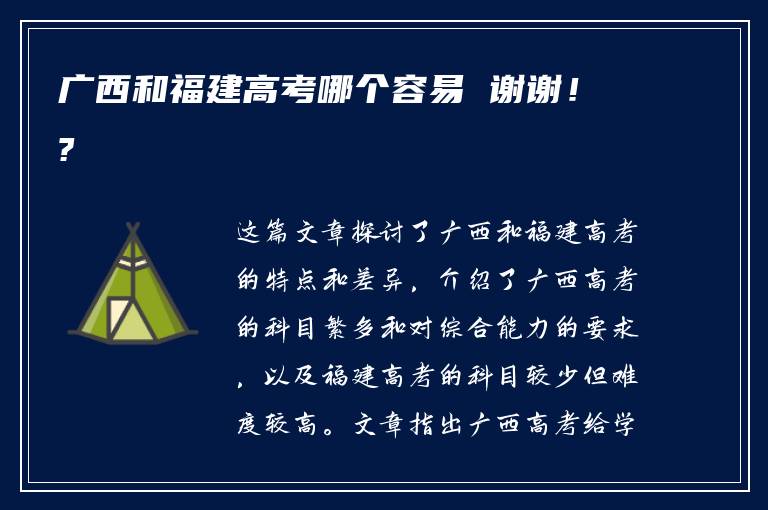 广西和福建高考哪个容易 谢谢！?

这篇文章探讨了广西和福建高考的特点和差异，介绍了广西高考的科目繁多和对综合能力的要求，以及福建高考的科目较少但难度较高。文章指出广西高考给学